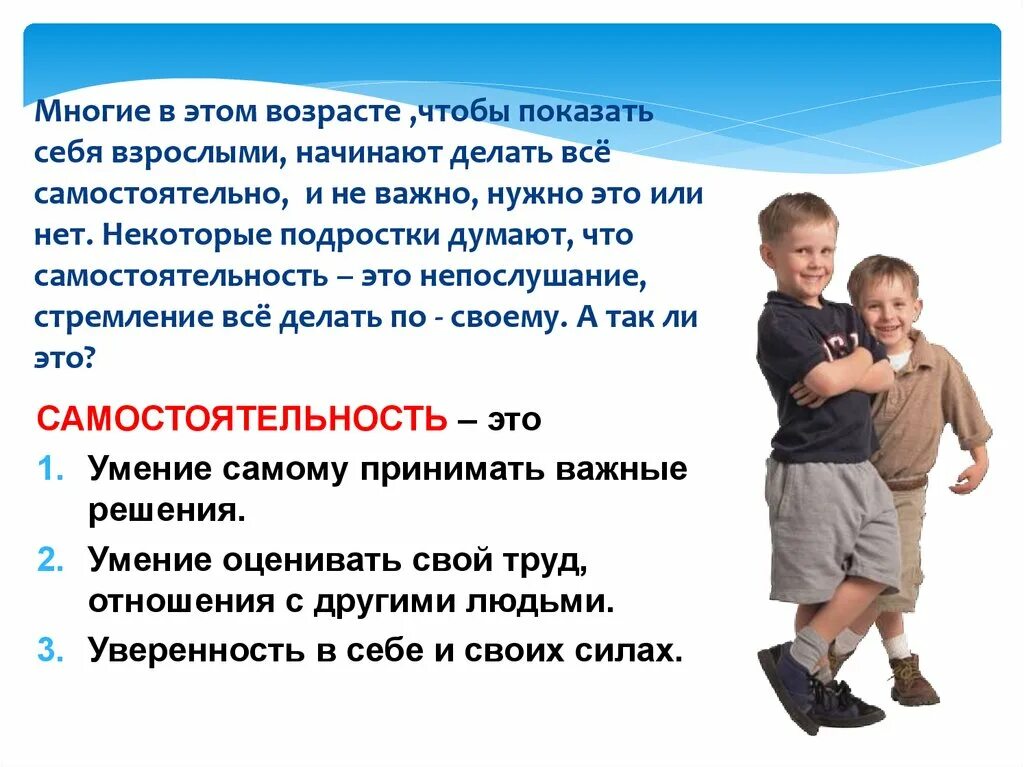 Многие в этом возрасте ,чтобы показать себя взрослыми, начинают делать всё самостоятельно, и не важно, нужно это или нет. Некоторые подростки думают, что самостоятельность – это непослушание, стремление всё делать по - своему. А так ли это?

САМОСТОЯТЕЛЬНОСТЬ – это

1. Умение самому принимать важные решения.
2. Умение оценивать свой труд, отношения с другими людьми.
3. Уверенность в себе и своих силах.